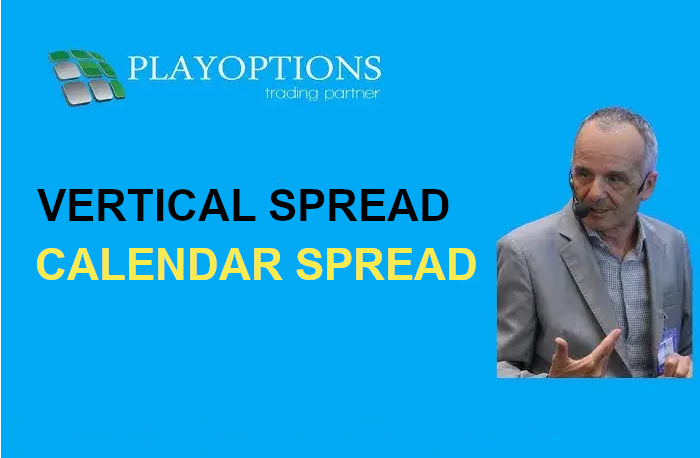 PLAYOPTIONS
trading partner

VERTICAL SPREAD
CALENDAR SPREAD